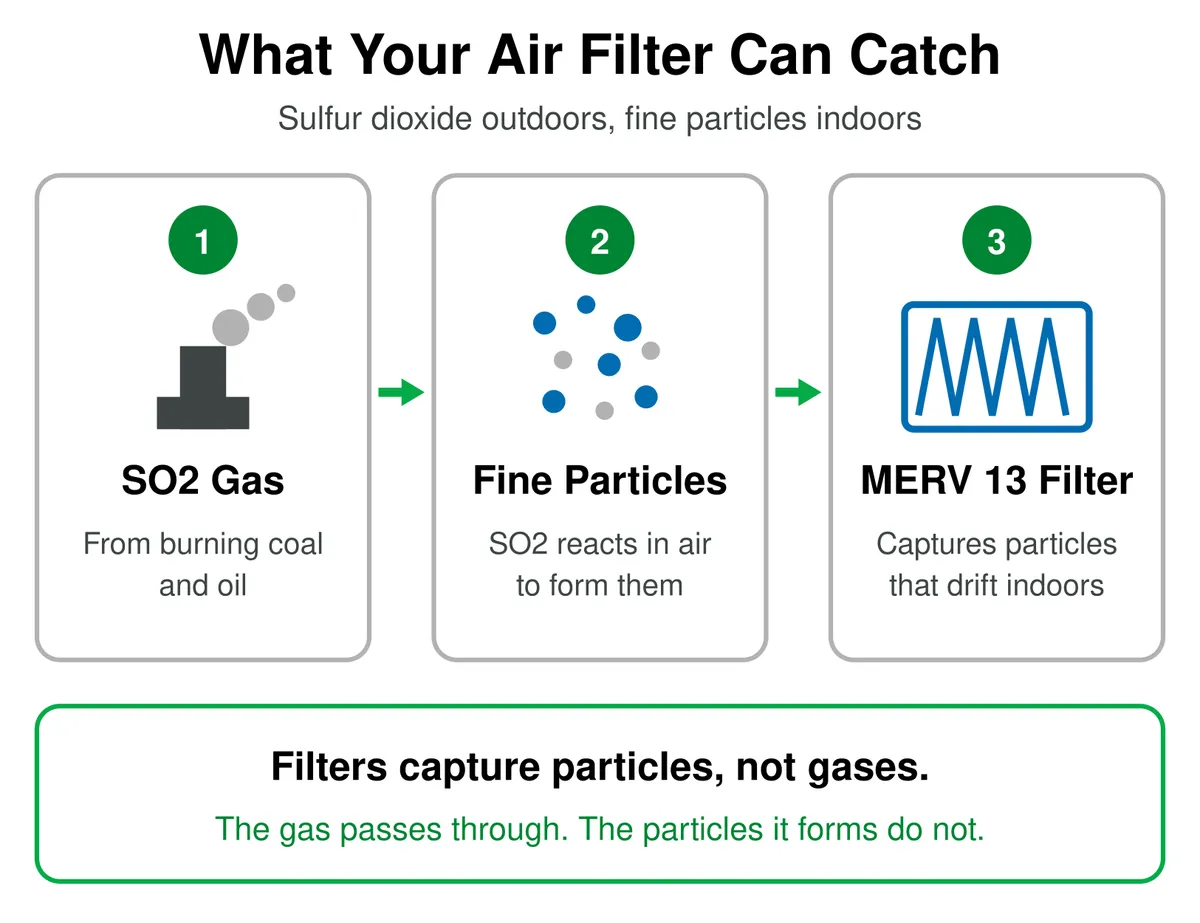 What Your Air Filter Can Catch

Sulfur dioxide outdoors, fine particles indoors

1

SO2 Gas

From burning coal and oil

2

Fine Particles

SO2 reacts in air to form them

3

MERV 13 Filter

Captures particles that drift indoors

Filters capture particles, not gases.

The gas passes through. The particles it forms do not.